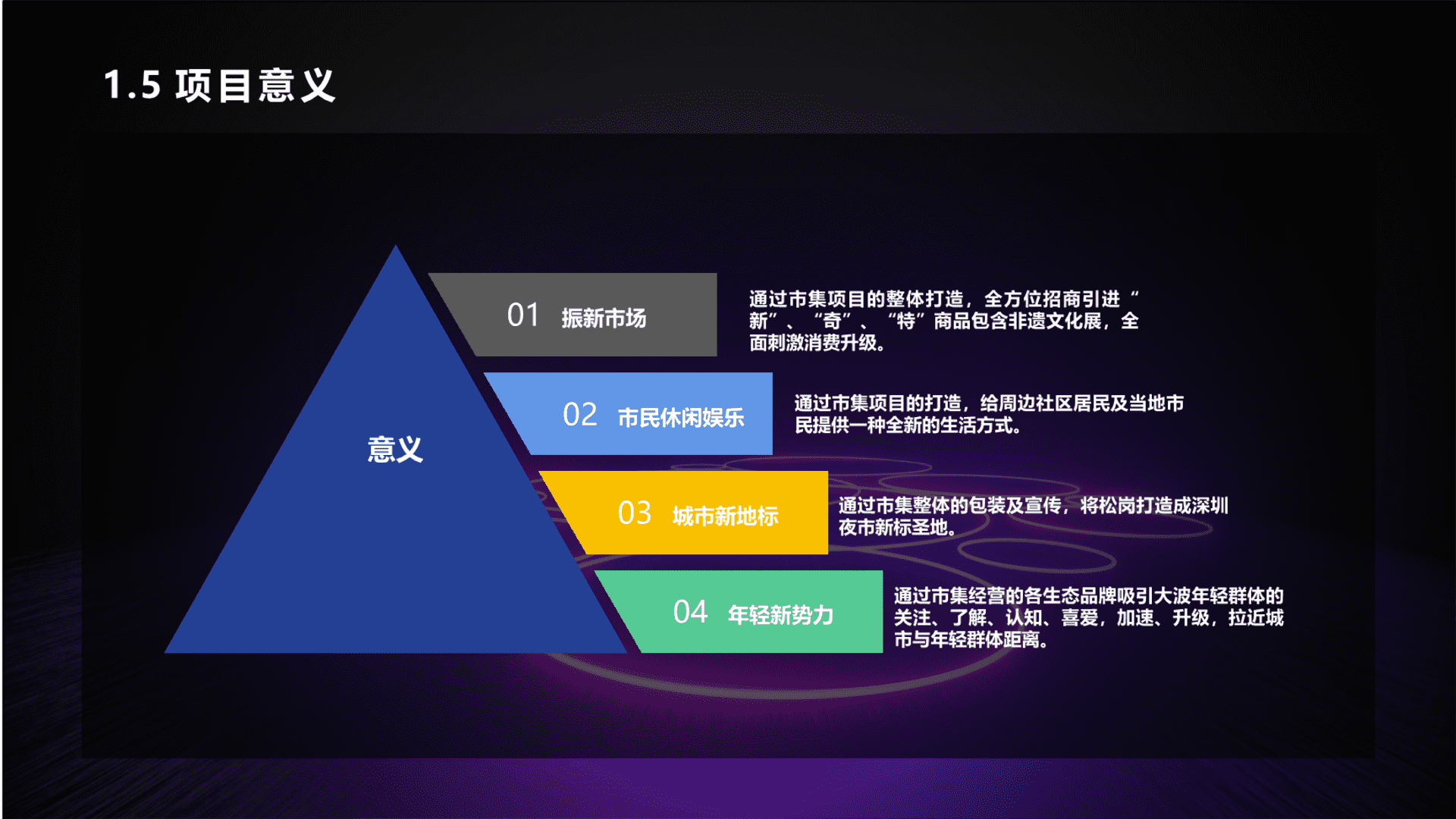 1.5 项目意义

意义

01 振新市场

通过市集项目的整体打造，全方位招商引进“新”、“奇”、“特”商品包含非遗文化展，全面刺激消费升级。

02 市民休闲娱乐

通过市集项目的打造，给周边社区居民及当地市民提供一种全新的生活方式。

03 城市新地标

通过市集整体的包装及宣传，将松岗打造成深圳夜市新标圣地。

04 年轻新势力

通过市集经营的各生态品牌吸引大波年轻群体的关注、了解、认知、喜爱，加速、升级，拉近城市与年轻群体距离。